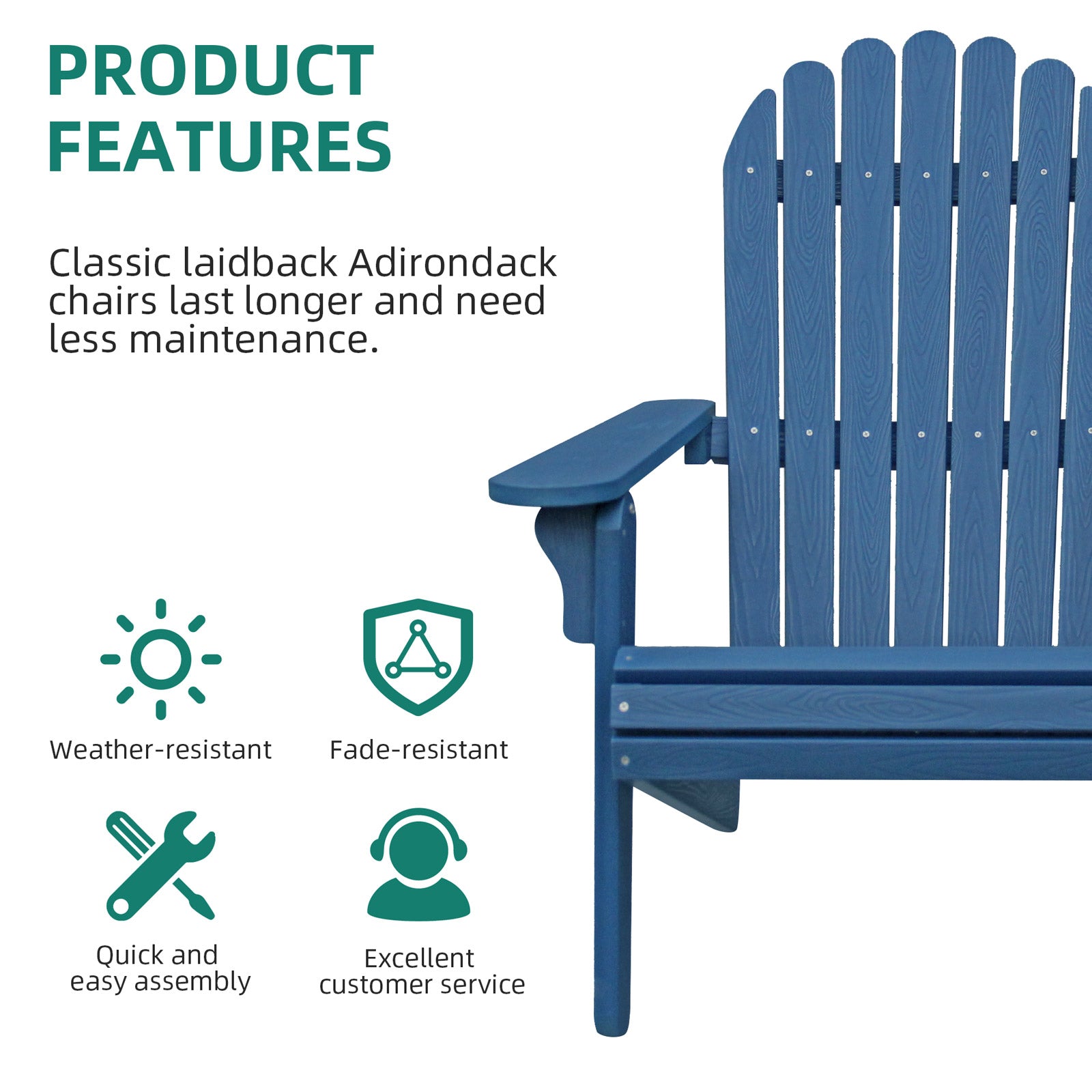 PRODUCT FEATURES

Classic laidback Adirondack chairs last longer and need less maintenance.

Weather-resistant

Fade-resistant

Quick and easy assembly

Excellent customer service